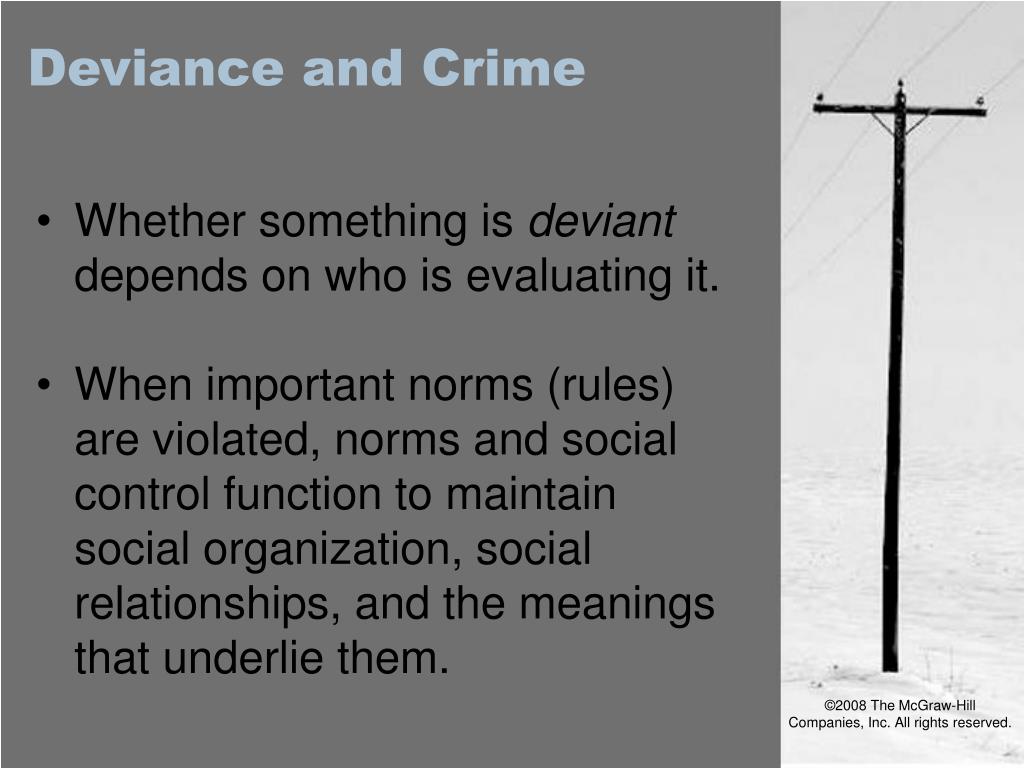 Deviance and Crime

• Whether something is deviant depends on who is evaluating it.

• When important norms (rules) are violated, norms and social control function to maintain social organization, social relationships, and the meanings that underlie them.

©2008 The McGraw-Hill Companies, Inc. All rights reserved.